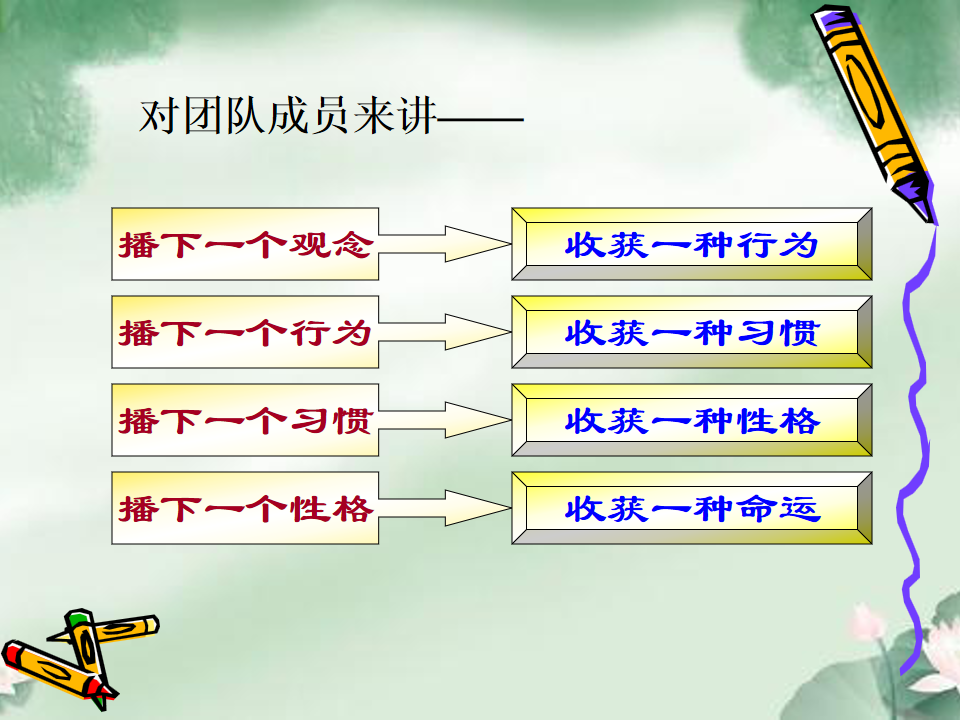 对团队成员来讲——

播下一个观念 收获一种行为

播下一个行为 收获一种习惯

播下一个习惯 收获一种性格

播下一个性格 收获一种命运